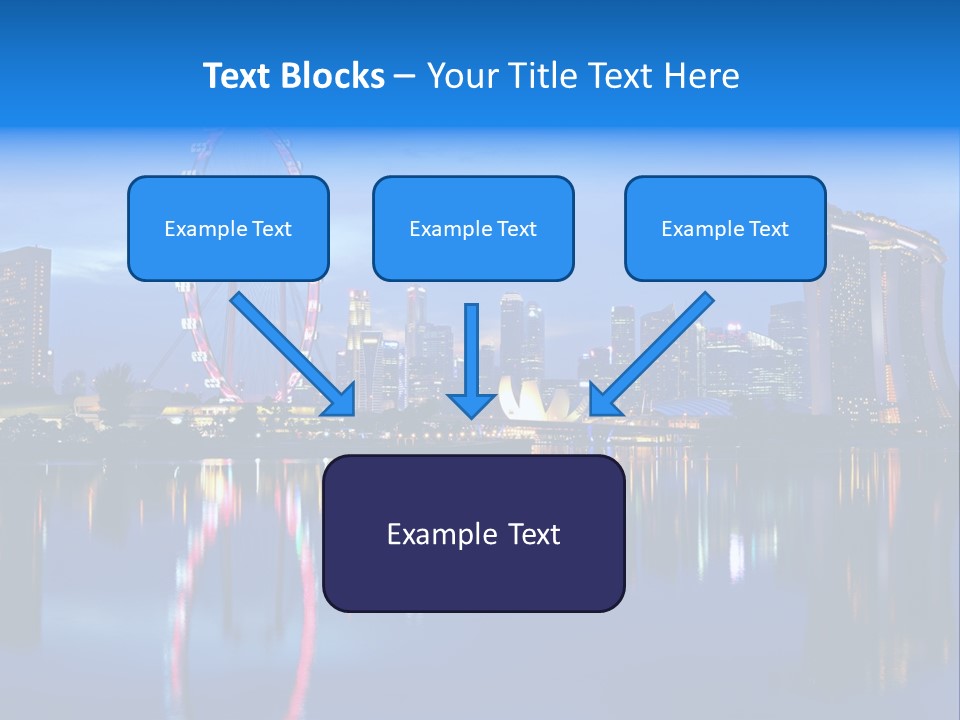 Text Blocks – Your Title Text Here

Example Text

Example Text

Example Text

Example Text